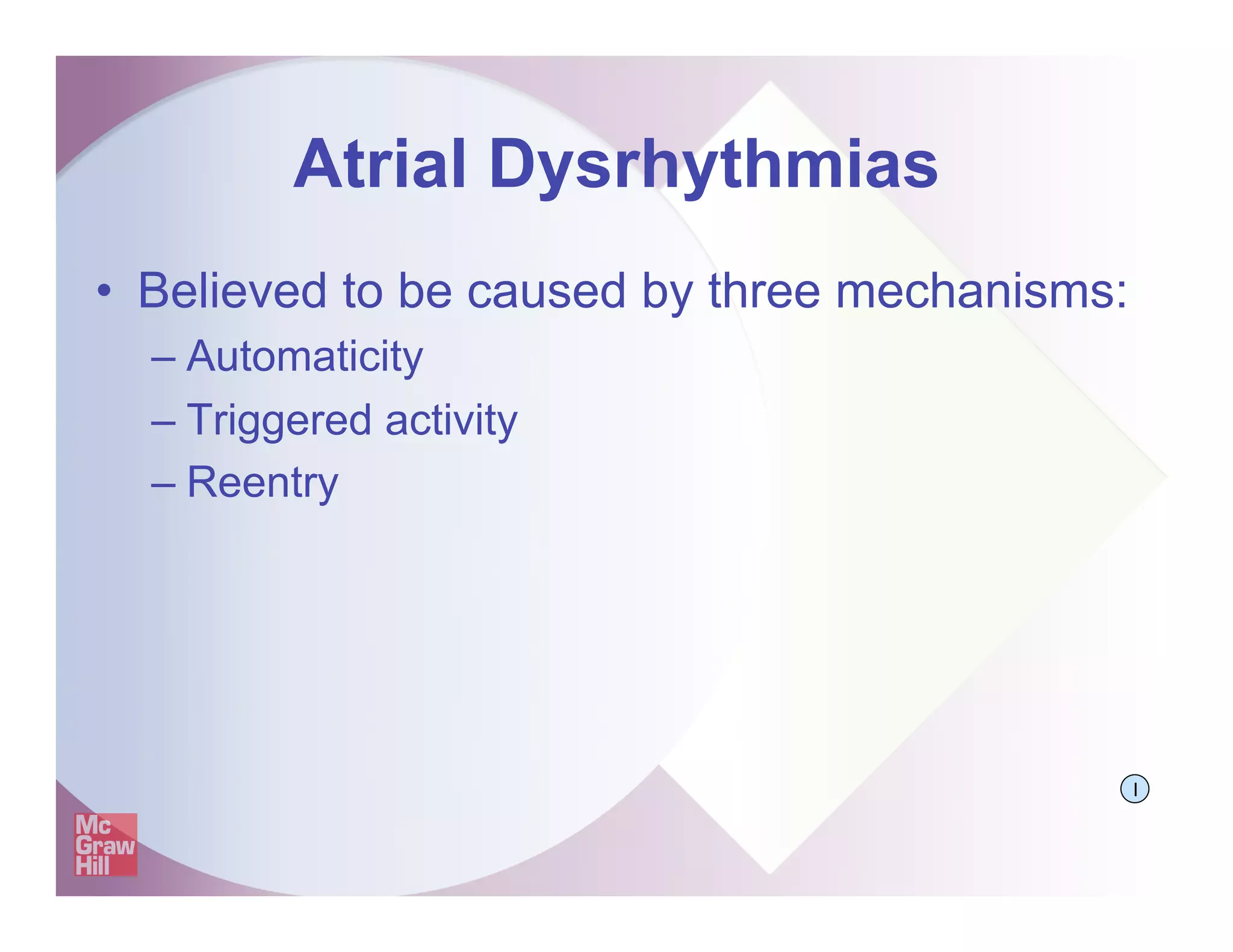 Atrial Dysrhythmias

• Believed to be caused by three mechanisms:
– Automaticity
– Triggered activity
– Reentry

I

Mc Graw Hill